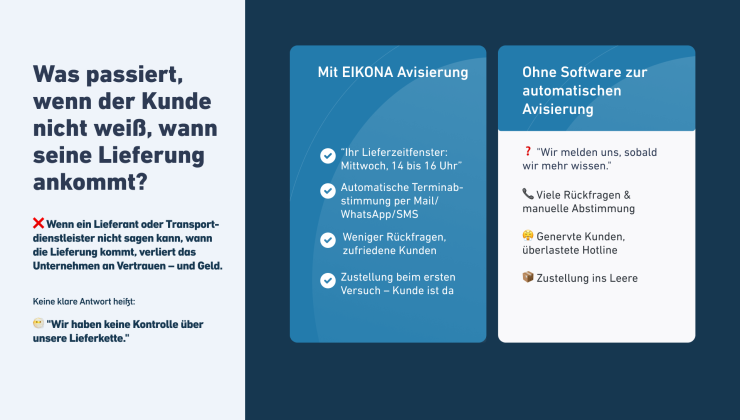 Was passiert, wenn der Kunde nicht weiß, wann seine Lieferung ankommt?

❌ Wenn ein Lieferant oder Transportdienstleister nicht sagen kann, wann die Lieferung kommt, verliert das Unternehmen an Vertrauen – und Geld.

Keine klare Antwort heißt:

😶 "Wir haben keine Kontrolle über unsere Lieferkette."

Mit EIKONA Avisierung

"Ihr Lieferzeitfenster: Mittwoch, 14 bis 16 Uhr"

Automatische Terminabstimmung per Mail/ WhatsApp/SMS

Weniger Rückfragen, zufriedene Kunden

Zustellung beim ersten Versuch – Kunde ist da

Ohne Software zur automatischen Avisierung

❓ "Wir melden uns, sobald wir mehr wissen."

📞 Viele Rückfragen & manuelle Abstimmung

😤 Genervte Kunden, überlastete Hotline

📦 Zustellung ins Leere